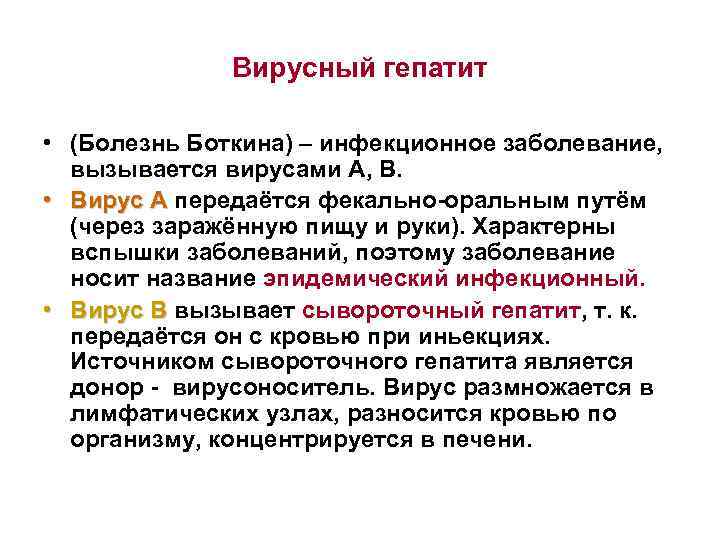 Вирусный гепатит

• (Болезнь Боткина) – инфекционное заболевание, вызывается вирусами А, В.
• Вирус А передаётся фекально-оральным путём (через заражённую пищу и руки). Характерны вспышки заболеваний, поэтому заболевание носит название эпидемический инфекционный.
• Вирус В вызывает сывороточный гепатит, т. к. передаётся он с кровью при иньекциях. Источником сывороточного гепатита является донор - вирусоноситель. Вирус размножается в лимфатических узлах, разносится кровью по организму, концентрируется в печени.